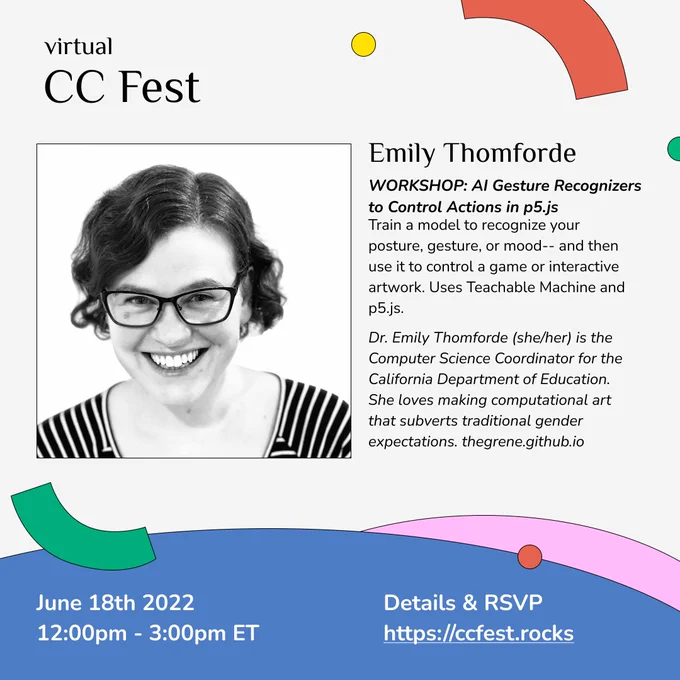 virtual
CC Fest

Emily Thomforde

WORKSHOP: AI Gesture Recognizers to Control Actions in p5.js

Train a model to recognize your posture, gesture, or mood-- and then use it to control a game or interactive artwork. Uses Teachable Machine and p5.js.

Dr. Emily Thomforde (she/her) is the Computer Science Coordinator for the California Department of Education. She loves making computational art that subverts traditional gender expectations. thegrene.github.io

June 18th 2022
12:00pm - 3:00pm ET

Details & RSVP
https://ccfest.rocks